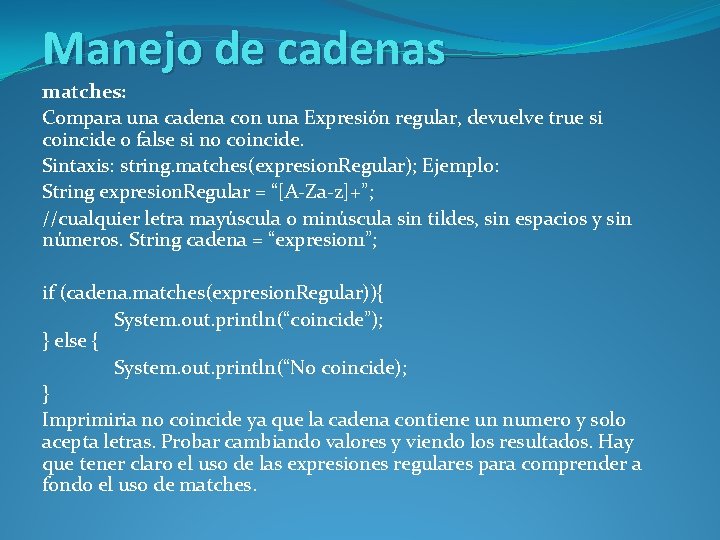 Manejo de cadenas

matches:

Compara una cadena con una Expresión regular, devuelve true si coincide o false si no coincide.

Sintaxis: string.matches(expresionRegular); Ejemplo:

String expresionRegular = “[A-Za-z]+”;

//cualquier letra mayúscula o minúscula sin tildes, sin espacios y sin números. String cadena = “expresion1”;

if (cadena.matches(expresionRegular)){
System.out.println(“coincide”);
} else {
System.out.println(“No coincide);
}

Imprimiria no coincide ya que la cadena contiene un numero y solo acepta letras. Probar cambiando valores y viendo los resultados. Hay que tener claro el uso de las expresiones regulares para comprender a fondo el uso de matches.